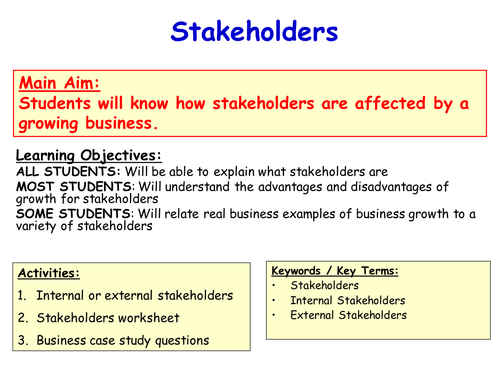 Stakeholders

Main Aim:
Students will know how stakeholders are affected by a growing business.

Learning Objectives:
ALL STUDENTS: Will be able to explain what stakeholders are
MOST STUDENTS: Will understand the advantages and disadvantages of growth for stakeholders
SOME STUDENTS: Will relate real business examples of business growth to a variety of stakeholders

Activities:
1. Internal or external stakeholders
2. Stakeholders worksheet
3. Business case study questions

Keywords / Key Terms:
• Stakeholders
• Internal Stakeholders
• External Stakeholders